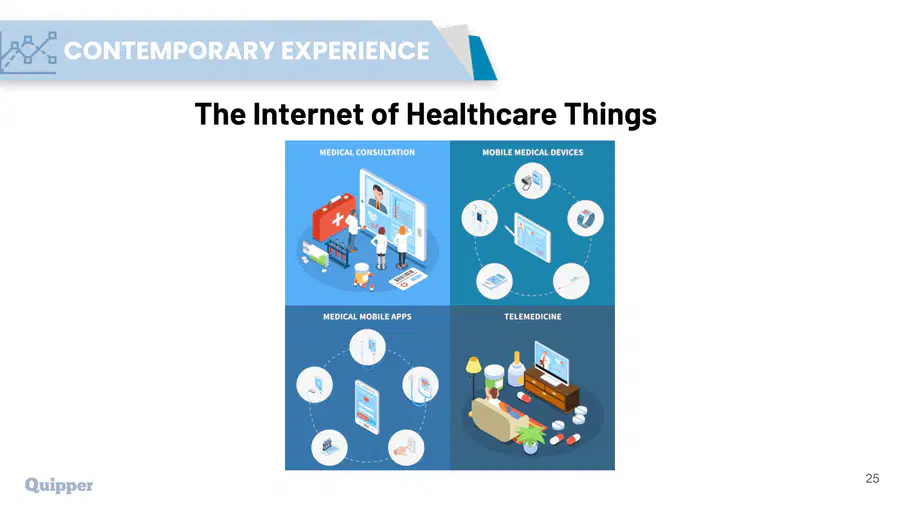 CONTEMPORARY EXPERIENCE

The Internet of Healthcare Things

MEDICAL CONSULTATION

MOBILE MEDICAL DEVICES

MEDICAL MOBILE APPS

TELEMEDICINE

Quipper

25